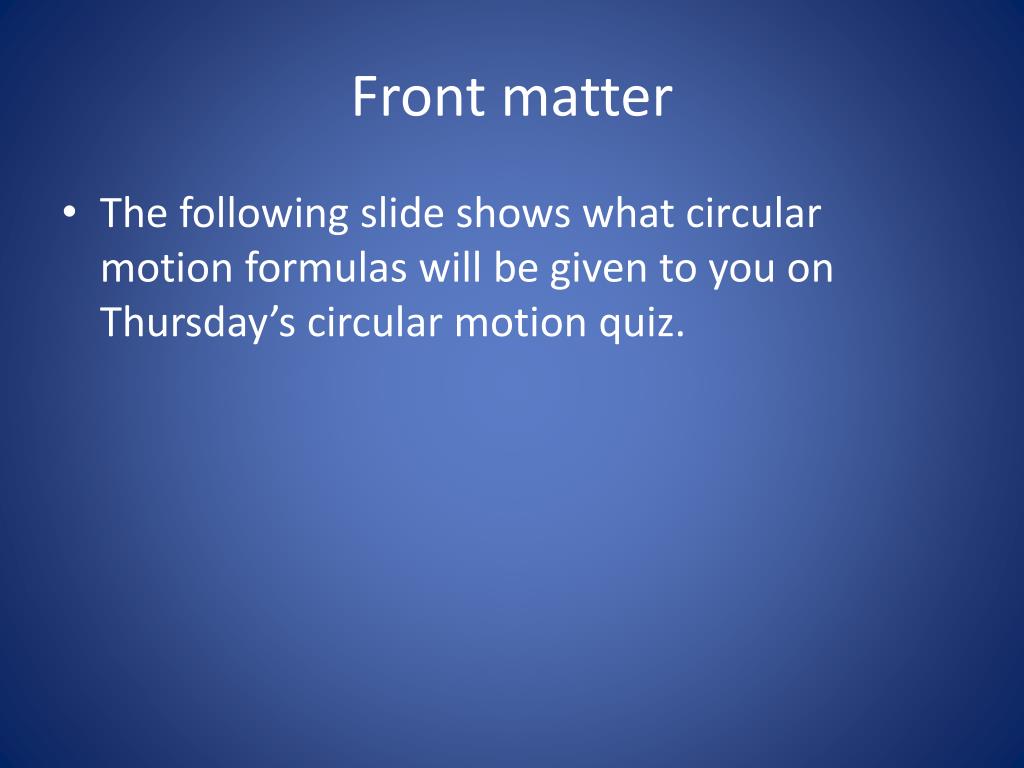 Front matter

• The following slide shows what circular motion formulas will be given to you on Thursday’s circular motion quiz.